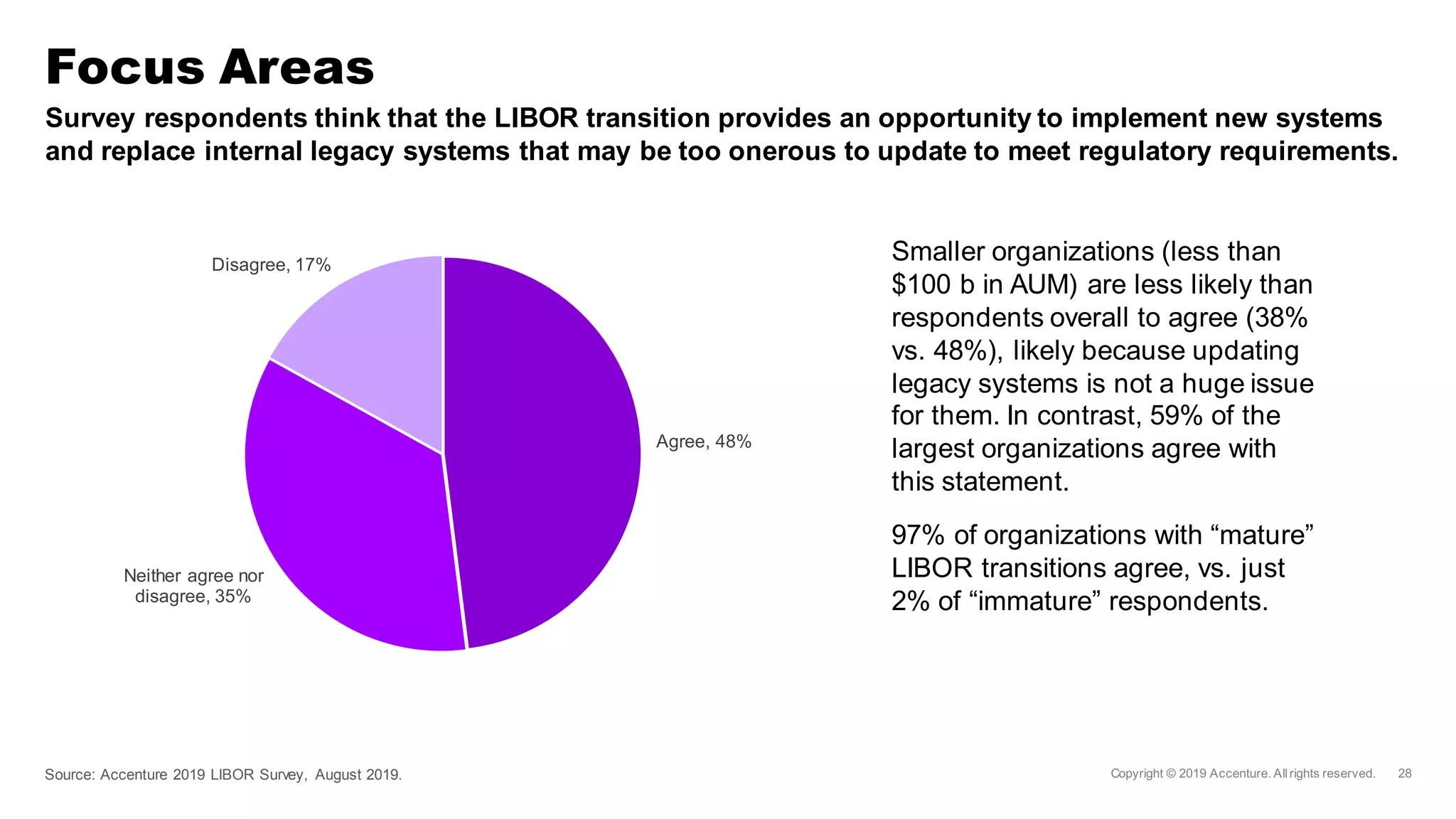 Focus Areas

Survey respondents think that the LIBOR transition provides an opportunity to implement new systems and replace internal legacy systems that may be too onerous to update to meet regulatory requirements.

Disagree, 17%

Agree, 48%

Neither agree nor disagree, 35%

Smaller organizations (less than \$100 b in AUM) are less likely than respondents overall to agree (38% vs. 48%), likely because updating legacy systems is not a huge issue for them. In contrast, 59% of the largest organizations agree with this statement.

97% of organizations with “mature” LIBOR transitions agree, vs. just 2% of “immature” respondents.

Source: Accenture 2019 LIBOR Survey, August 2019.

Copyright © 2019 Accenture. All rights reserved. 28